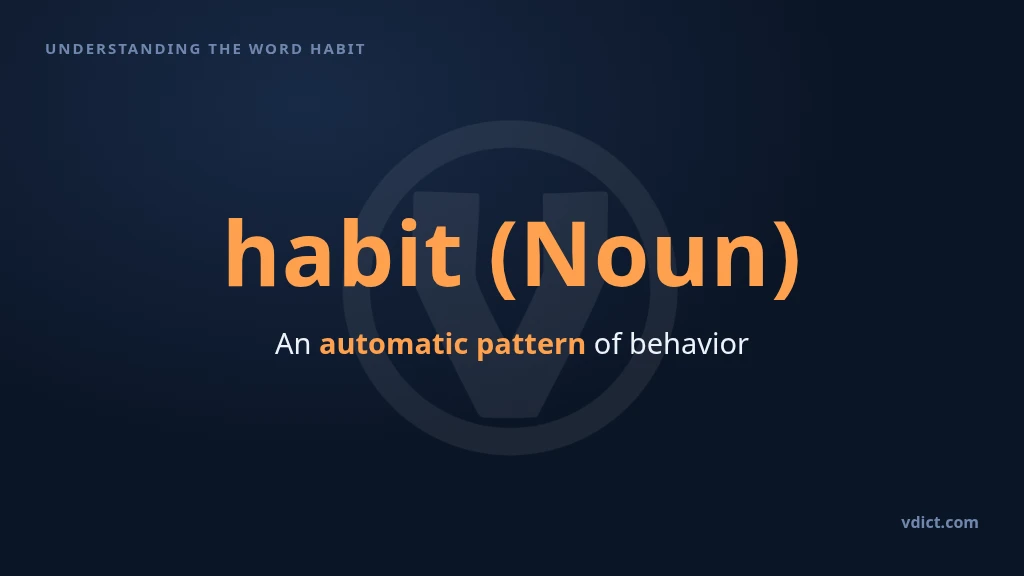 UNDERSTANDING THE WORD HABIT

habit (Noun)

An automatic pattern of behavior

vdict.com